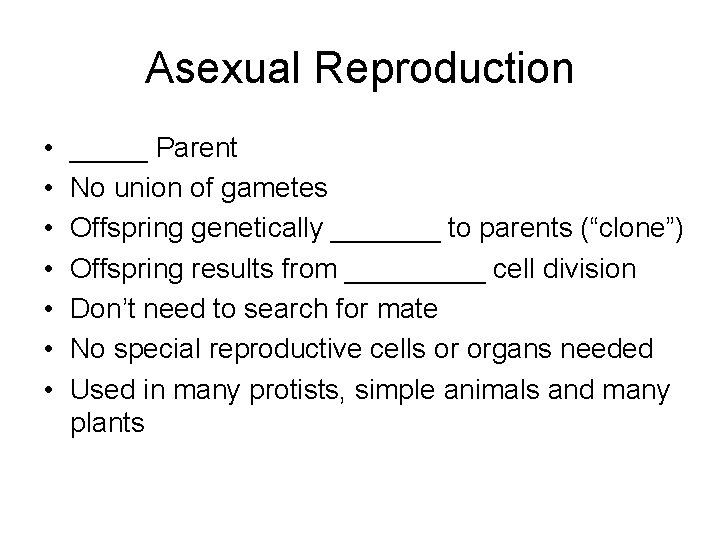 Asexual Reproduction

• _____ Parent
• No union of gametes
• Offspring genetically _______ to parents (“clone”)
• Offspring results from _________ cell division
• Don’t need to search for mate
• No special reproductive cells or organs needed
• Used in many protists, simple animals and many plants